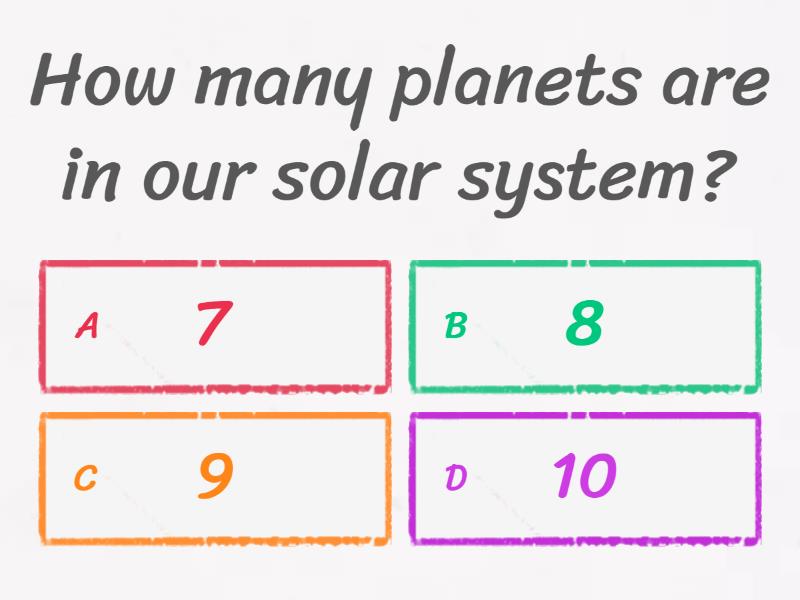 How many planets are in our solar system?

A 7

B 8

C 9

D 10